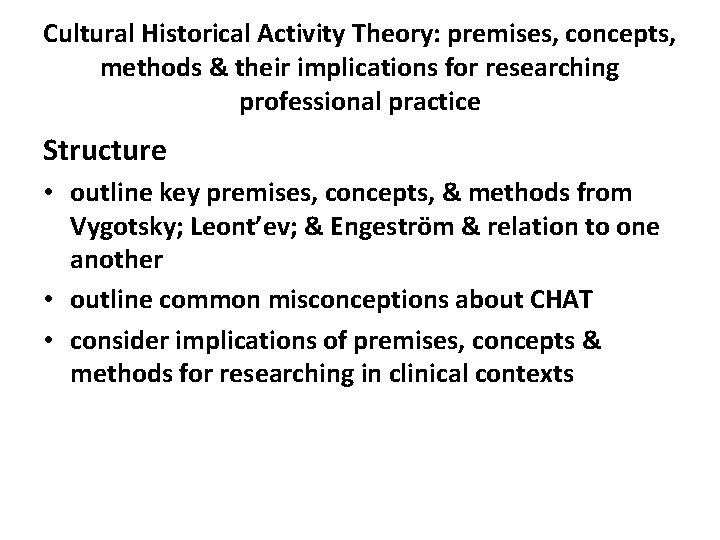 Cultural Historical Activity Theory: premises, concepts, methods & their implications for researching professional practice

Structure

• outline key premises, concepts, & methods from Vygotsky; Leont’ev; & Engeström & relation to one another
• outline common misconceptions about CHAT
• consider implications of premises, concepts & methods for researching in clinical contexts